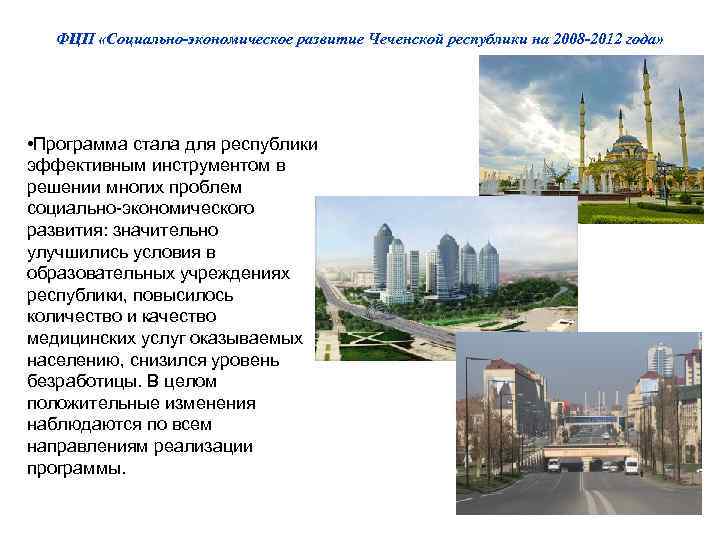 ФЦП «Социально-экономическое развитие Чеченской республики на 2008-2012 года»

•Программа стала для республики эффективным инструментом в решении многих проблем социально-экономического развития: значительно улучшились условия в образовательных учреждениях республики, повысилось количество и качество медицинских услуг оказываемых населению, снизился уровень безработицы. В целом положительные изменения наблюдаются по всем направлениям реализации программы.